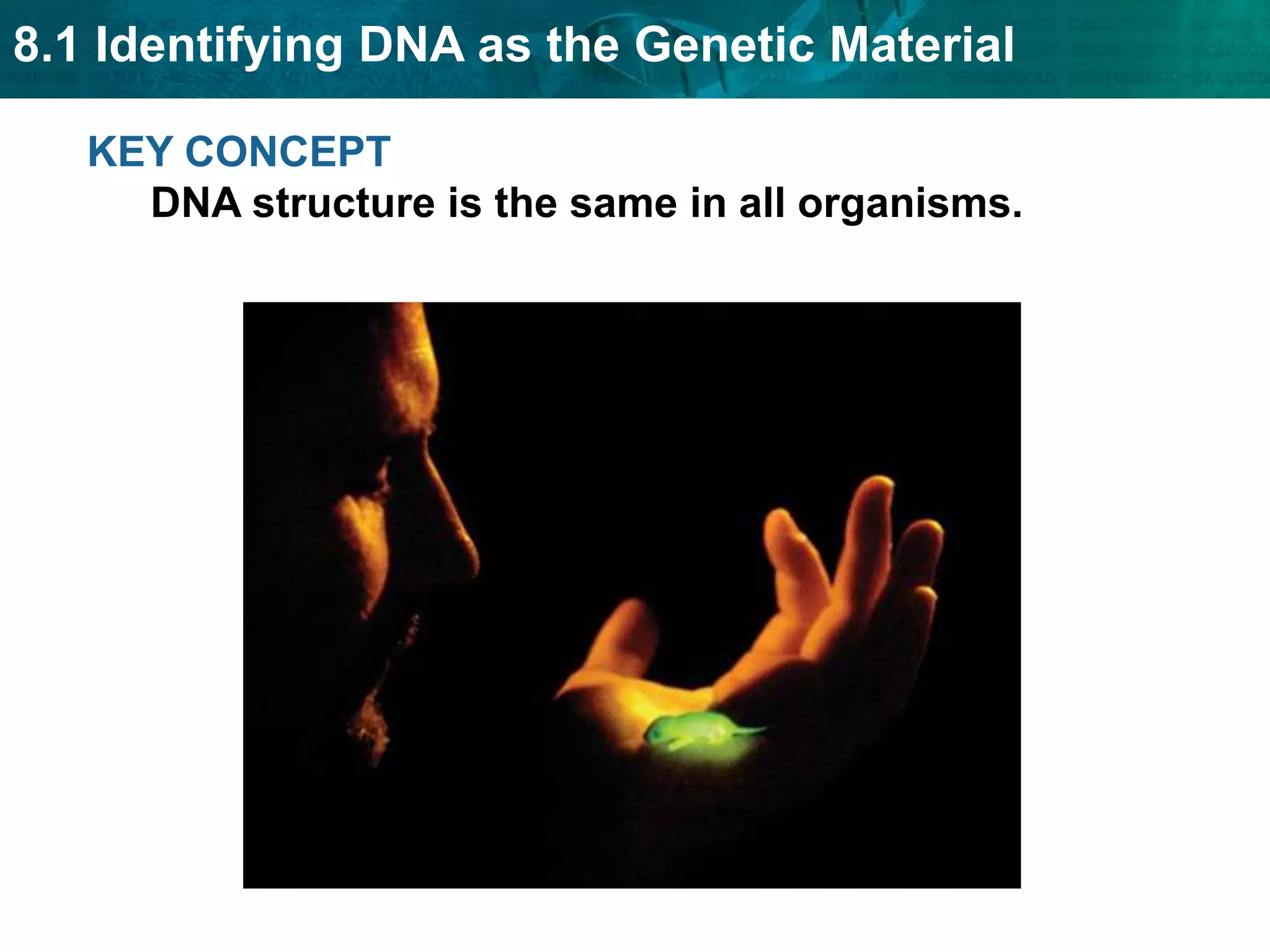 8.1 Identifying DNA as the Genetic Material

KEY CONCEPT

DNA structure is the same in all organisms.